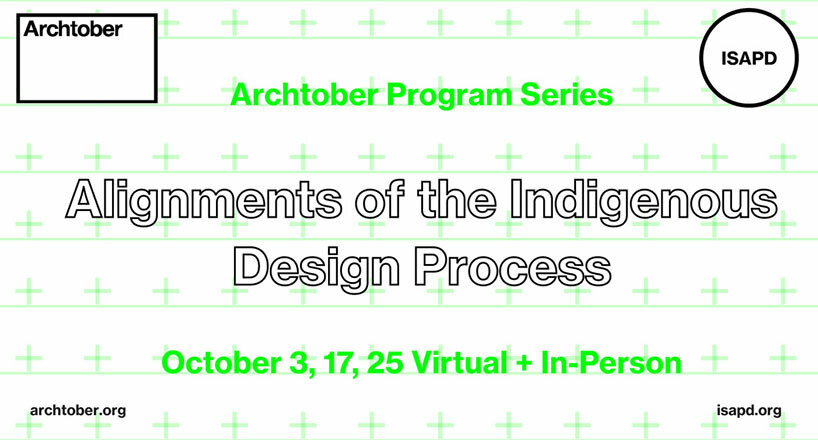 Archtober

ISAPD

Archtober Program Series

Alignments of the Indigenous Design Process

October 3, 17, 25 Virtual + In-Person

archtober.org

isapd.org